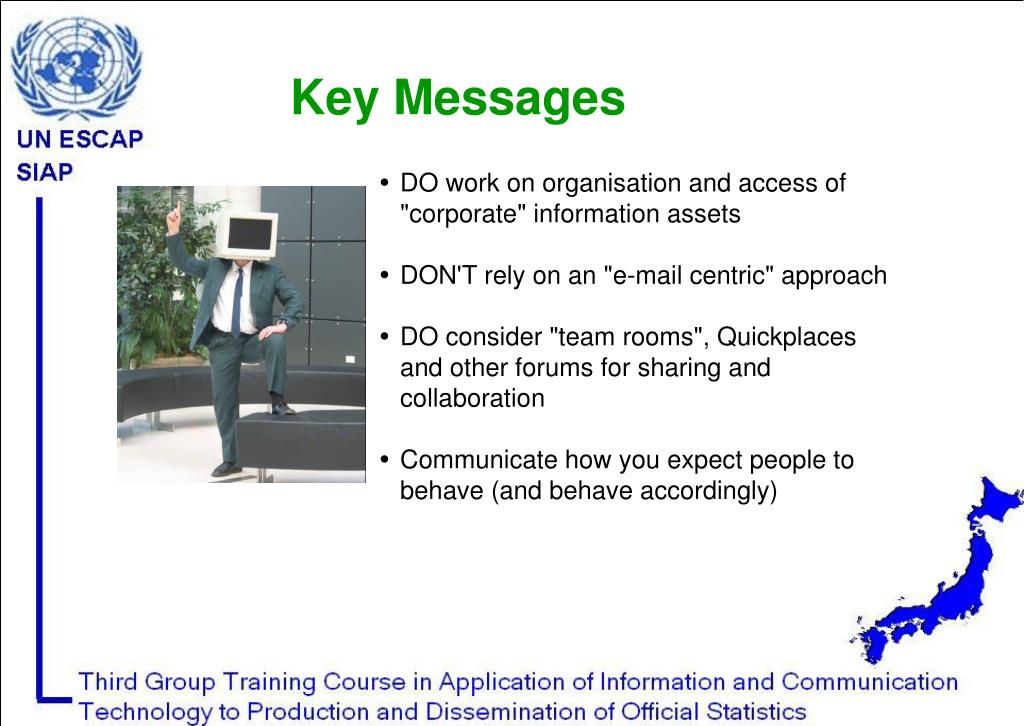 UN ESCAP
SIAP

Key Messages

• DO work on organisation and access of "corporate" information assets

• DON'T rely on an "e-mail centric" approach

• DO consider "team rooms", Quickplaces and other forums for sharing and collaboration

• Communicate how you expect people to behave (and behave accordingly)

Third Group Training Course in Application of Information and Communication Technology to Production and Dissemination of Official Statistics